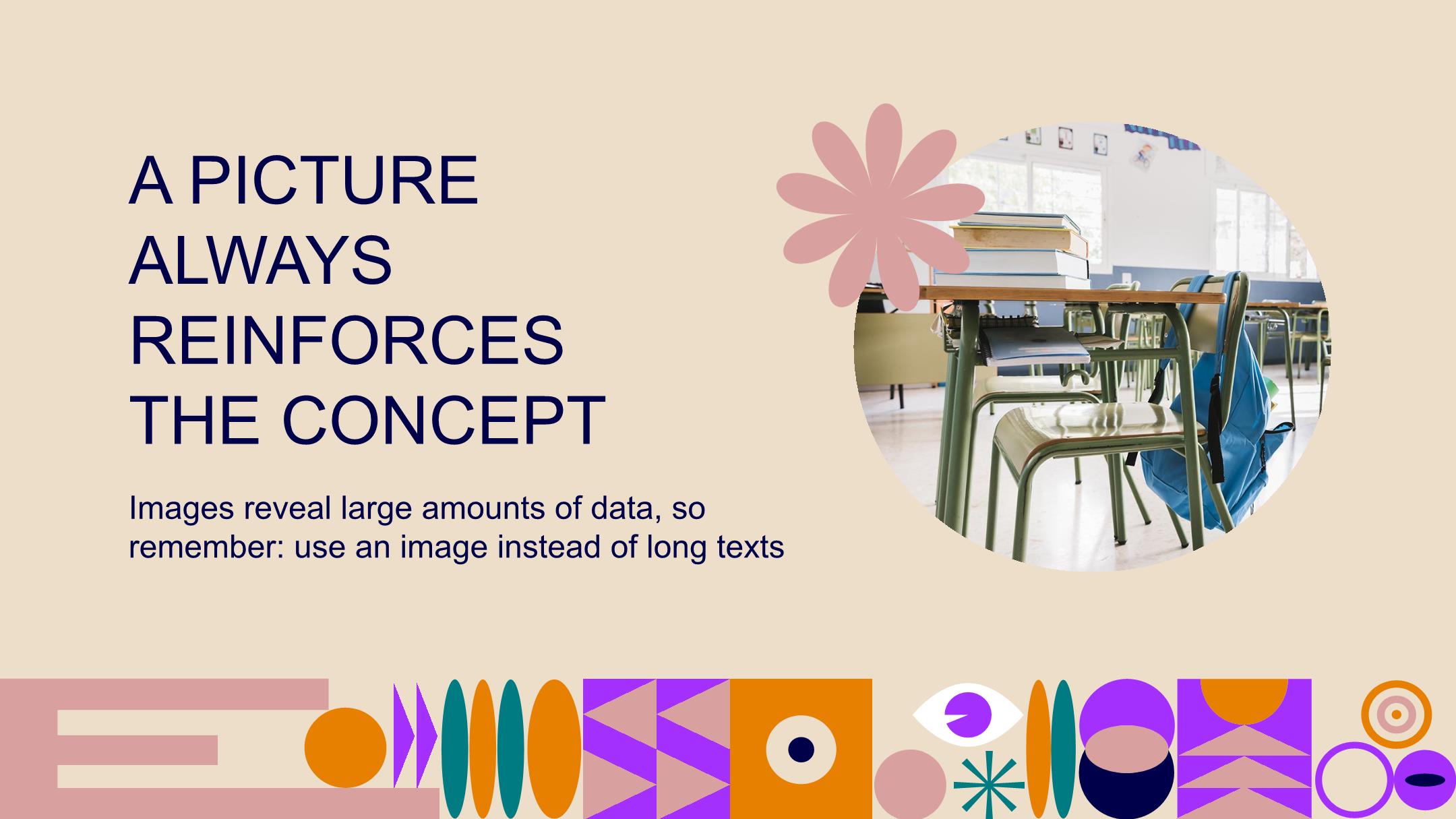 A PICTURE ALWAYS REINFORCES THE CONCEPT

Images reveal large amounts of data, so remember: use an image instead of long texts